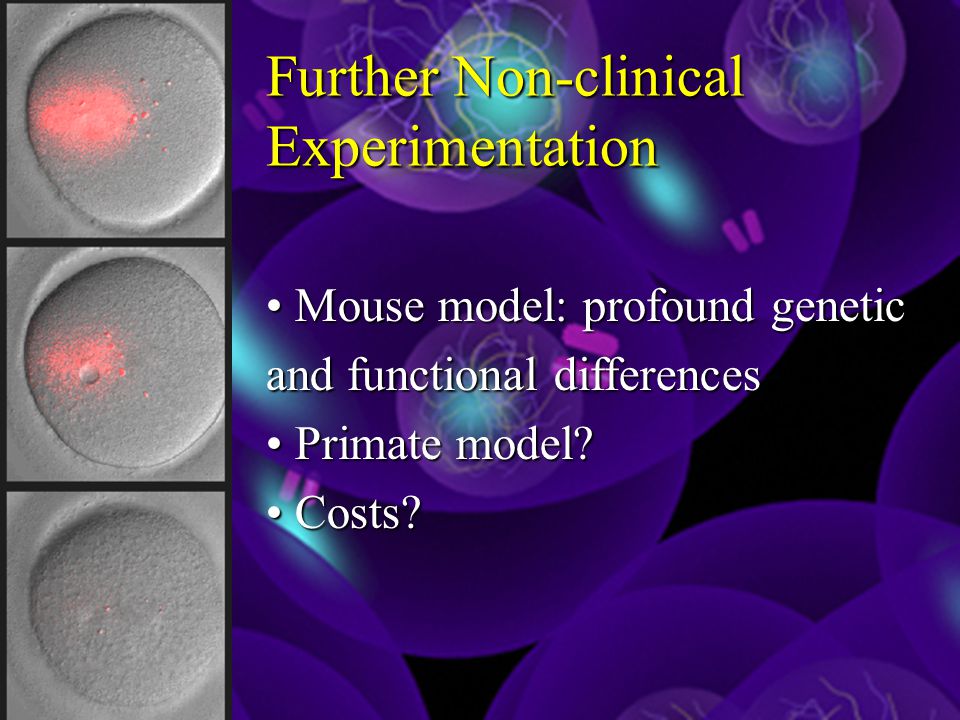 Further Non-clinical Experimentation

• Mouse model: profound genetic and functional differences
• Primate model?
• Costs?